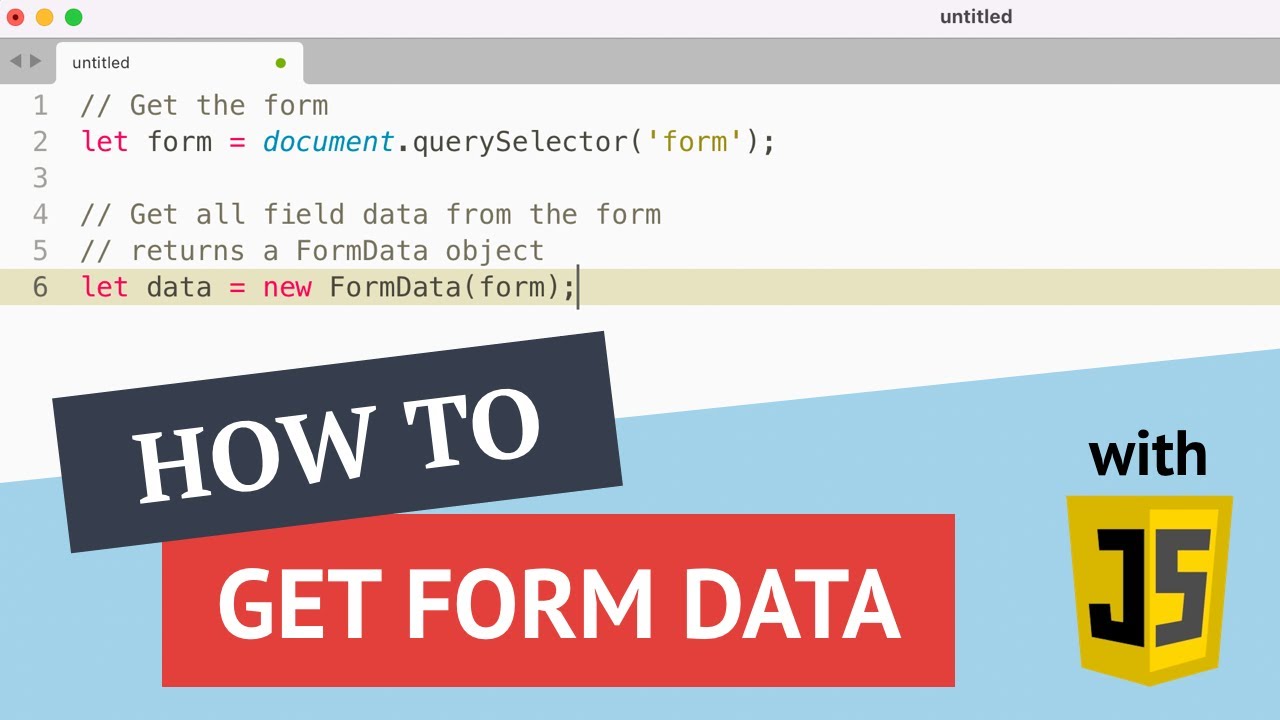 untitled

untitled

1 // Get the form
2 let form = document.querySelector('form');
3
4 // Get all field data from the form
5 // returns a FormData object
6 let data = new FormData(form);

HOW TO

GET FORM DATA

with

JS